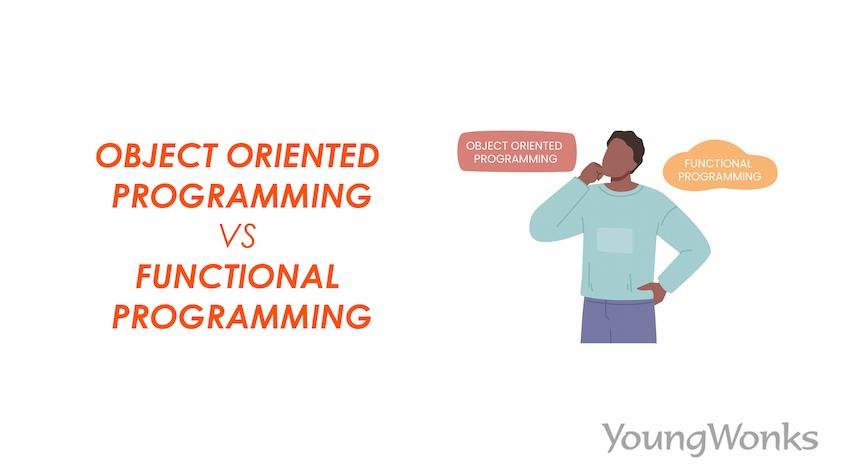 OBJECT ORIENTED PROGRAMMING
VS
FUNCTIONAL PROGRAMMING

OBJECT ORIENTED PROGRAMMING

FUNCTIONAL PROGRAMMING

YoungWonks